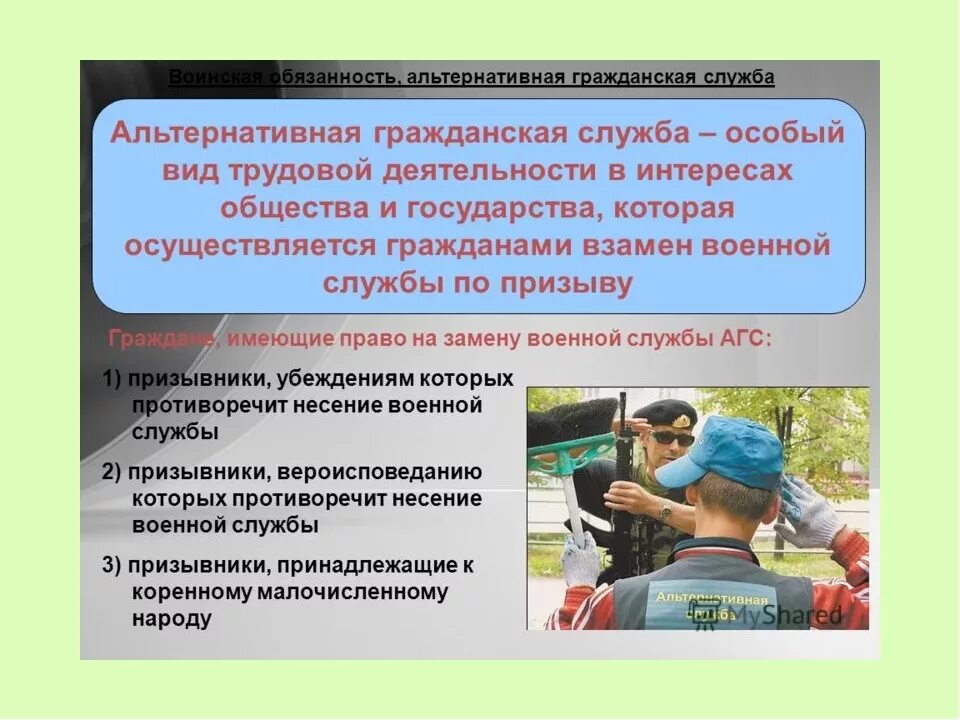 Воинская обязанность, альтернативная гражданская служба

Альтернативная гражданская служба – особый вид трудовой деятельности в интересах общества и государства, которая осуществляется гражданами взамен военной службы по призыву

Граждане, имеющие право на замену военной службы АГС:

1) призывники, убеждениям которых противоречит несение военной службы

2) призывники, вероисповеданию которых противоречит несение военной службы

3) призывники, принадлежащие к коренному малочисленному народу

Альтернативная служба

MyShared